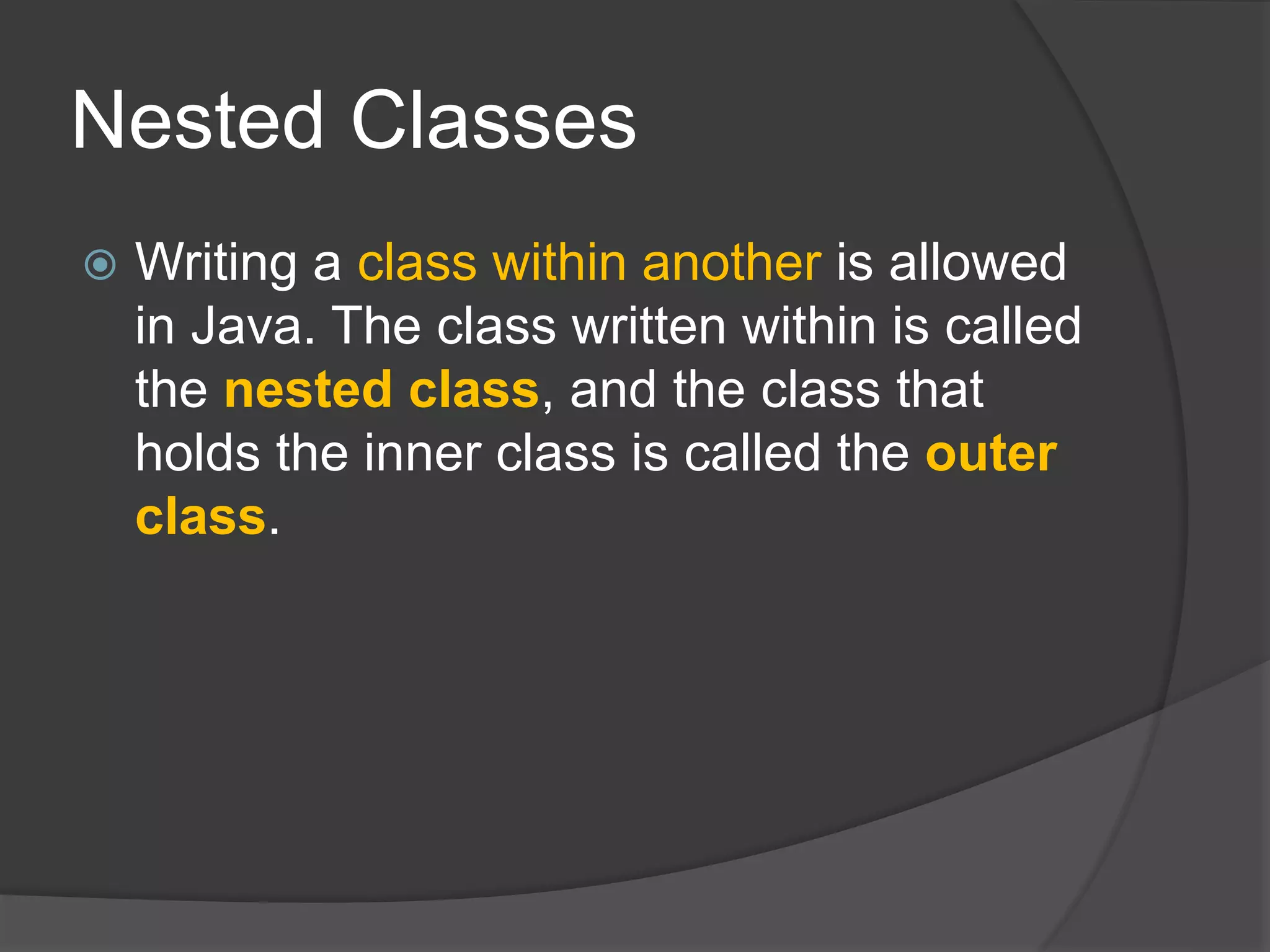 Nested Classes

Writing a class within another is allowed in Java. The class written within is called the nested class, and the class that holds the inner class is called the outer class.